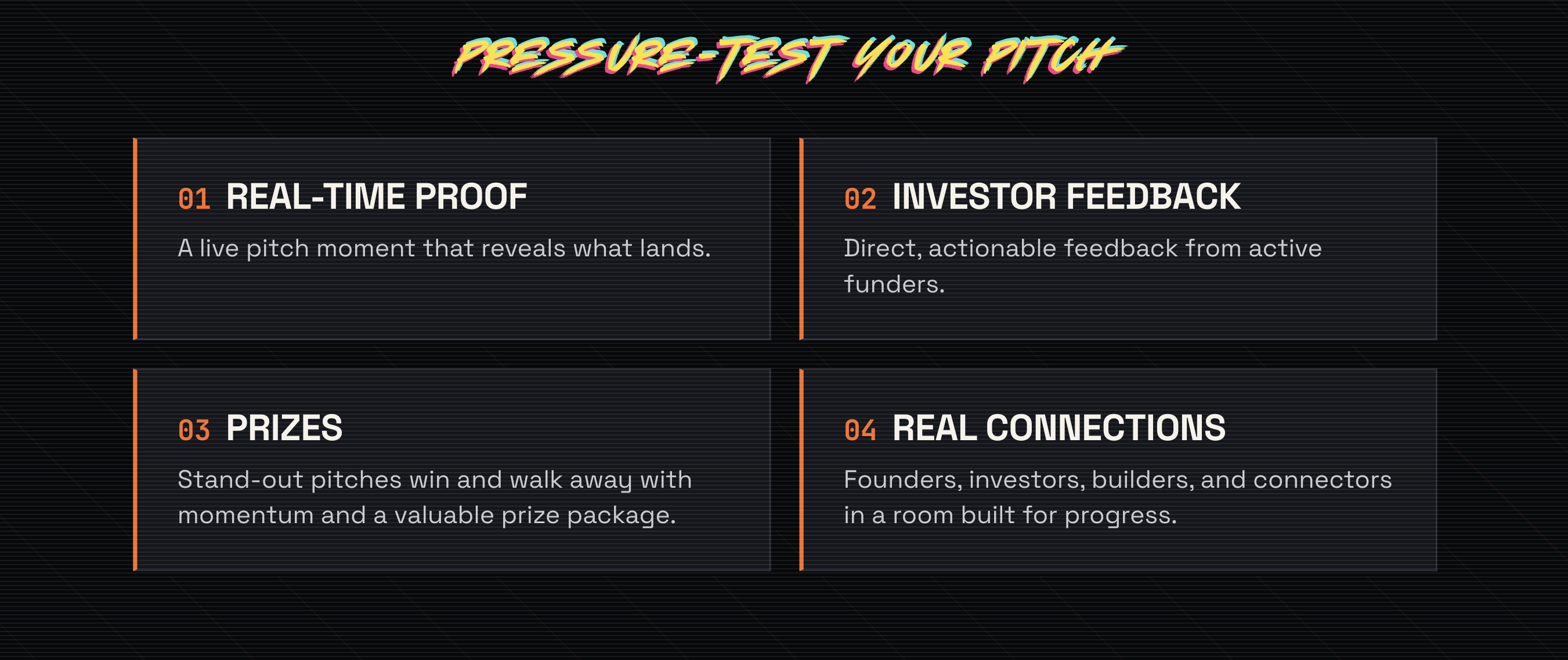 PRESSURE-TEST YOUR PITCH

01 REAL-TIME PROOF

A live pitch moment that reveals what lands.

02 INVESTOR FEEDBACK

Direct, actionable feedback from active funders.

03 PRIZES

Stand-out pitches win and walk away with momentum and a valuable prize package.

04 REAL CONNECTIONS

Founders, investors, builders, and connectors in a room built for progress.